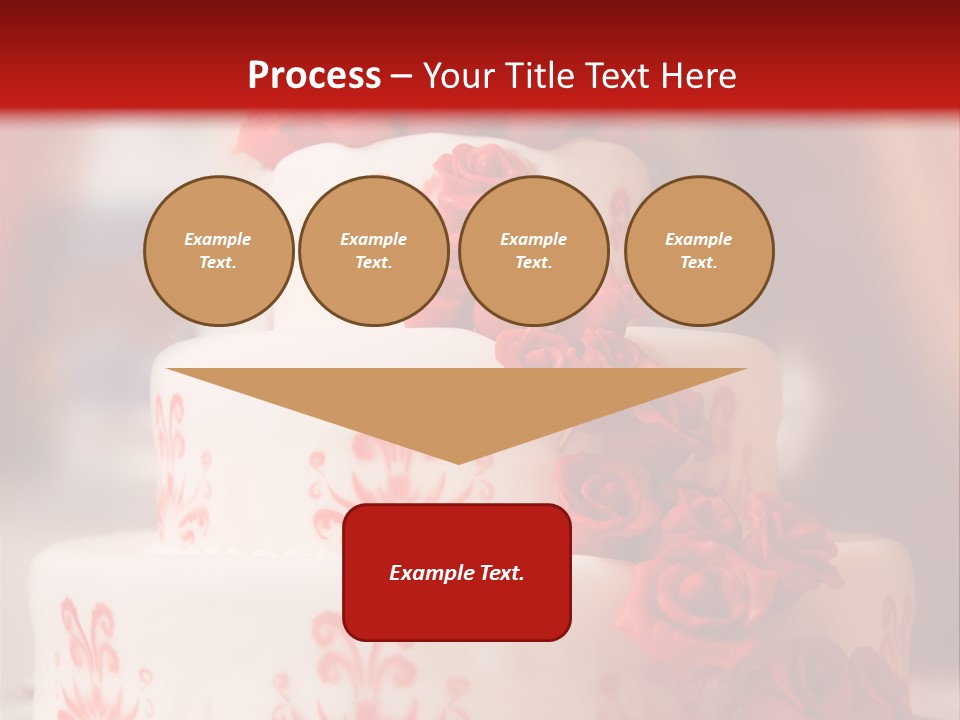 Process – Your Title Text Here

Example Text.

Example Text.

Example Text.

Example Text.

Example Text.